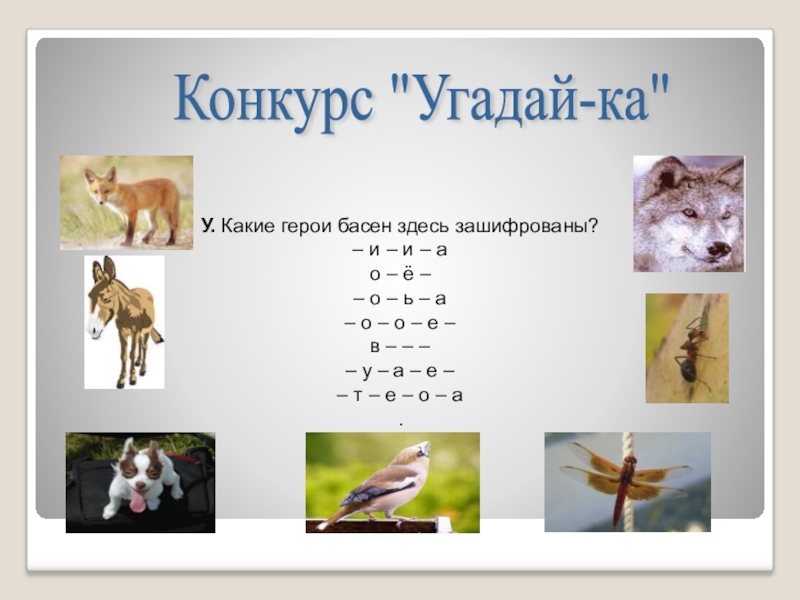 Конкурс "Угадай-ка"

У. Какие герои басен здесь зашифрованы?

– и – и – а
о – ё –
– о – ь – а
– о – о – е –
в – – –
– у – а – е –
– т – е – о – а
.